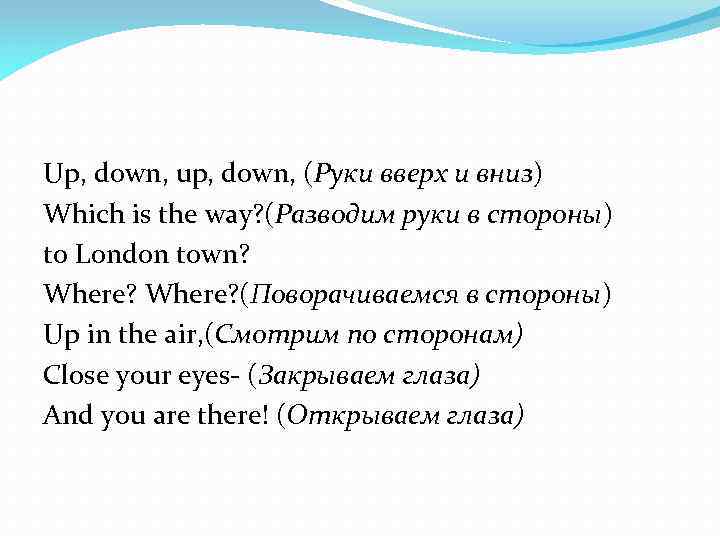 Up, down, up, down, (Руки вверх и вниз)
Which is the way?(Разводим руки в стороны)
to London town?
Where? Where?(Поворачиваемся в стороны)
Up in the air,(Смотрим по сторонам)
Close your eyes- (Закрываем глаза)
And you are there! (Открываем глаза)